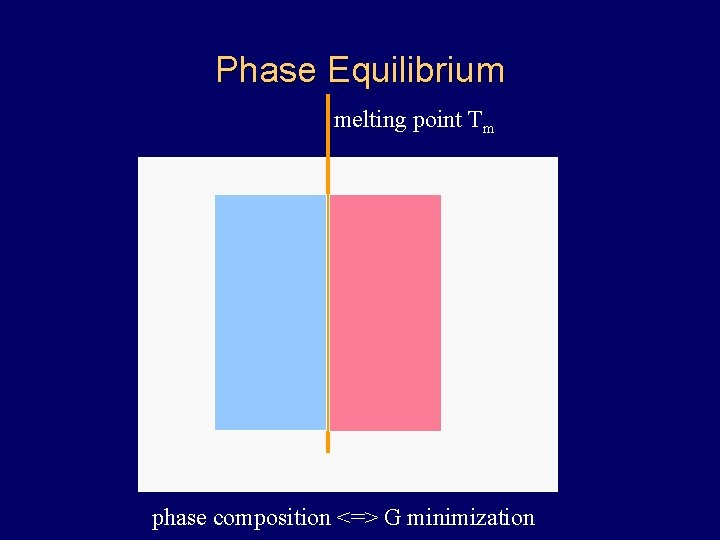 Phase Equilibrium

melting point $T_m$

phase composition <=> G minimization